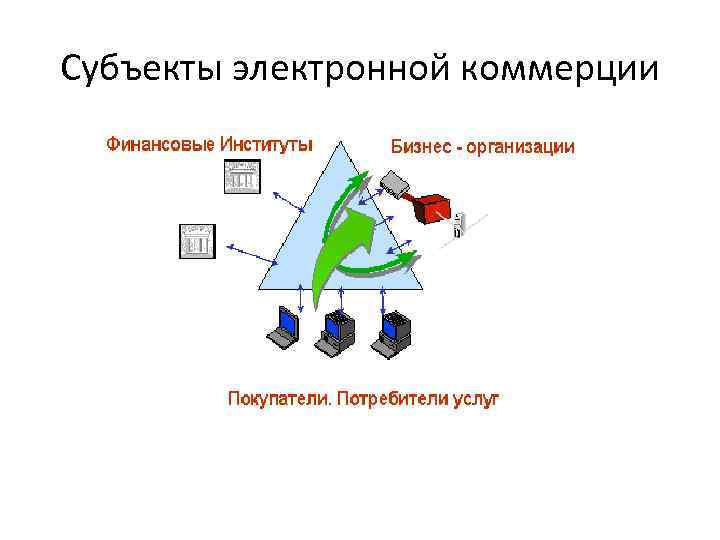 Субъекты электронной коммерции

Финансовые Институты

Бизнес - организации

Покупатели. Потребители услуг